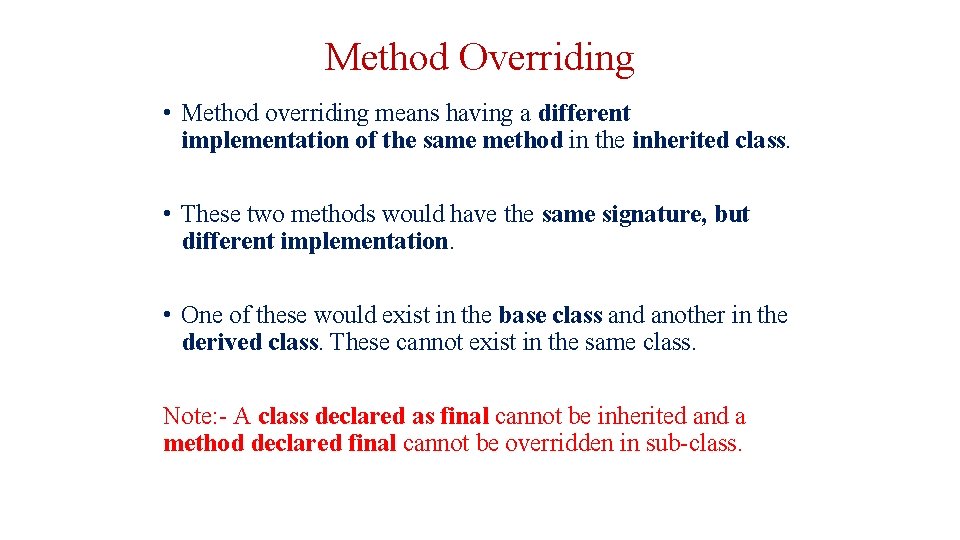 Method Overriding

• Method overriding means having a different implementation of the same method in the inherited class.

• These two methods would have the same signature, but different implementation.

• One of these would exist in the base class and another in the derived class. These cannot exist in the same class.

Note:- A class declared as final cannot be inherited and a method declared final cannot be overridden in sub-class.